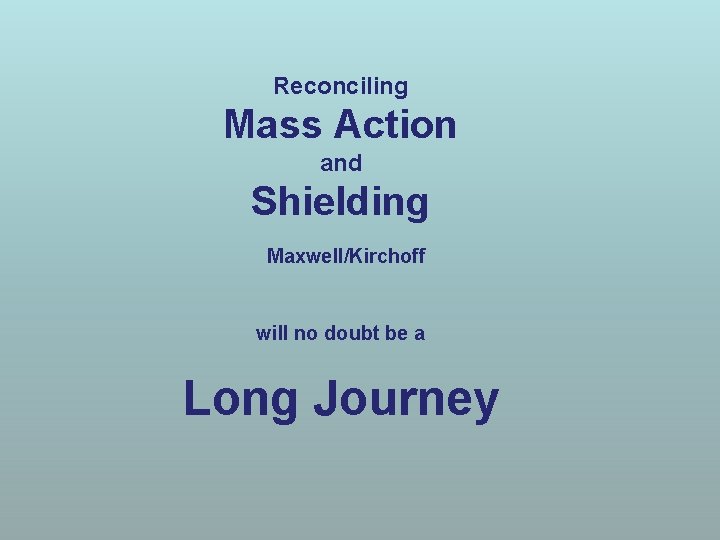 Reconciling
Mass Action
and
Shielding
Maxwell/Kirchoff

will no doubt be a

Long Journey